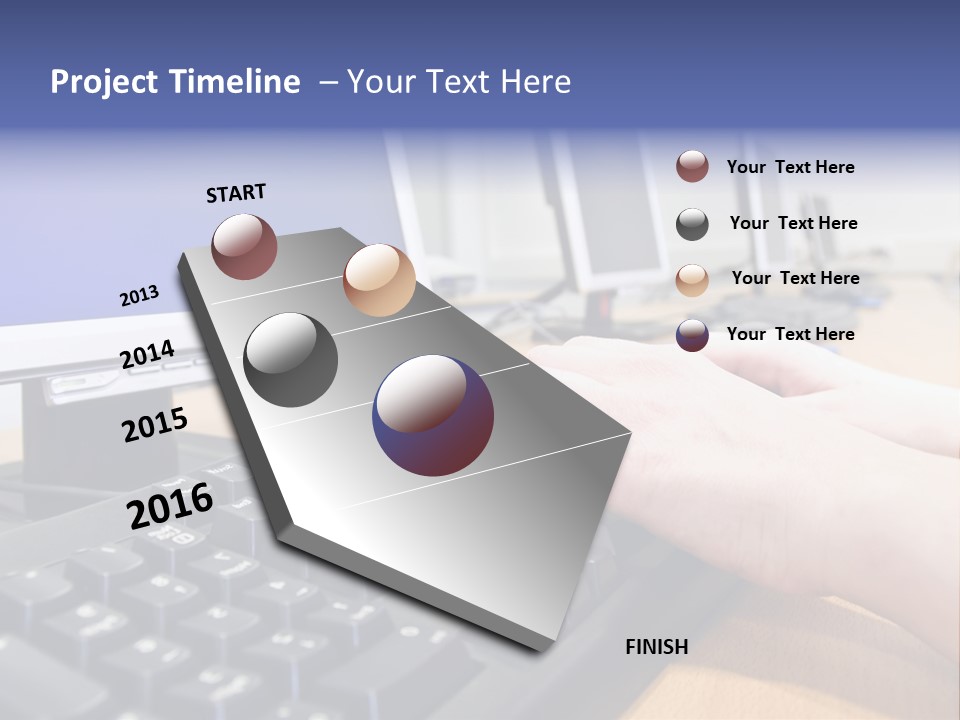 Project Timeline – Your Text Here

START

2013

2014

2015

2016

FINISH

Your Text Here

Your Text Here

Your Text Here

Your Text Here